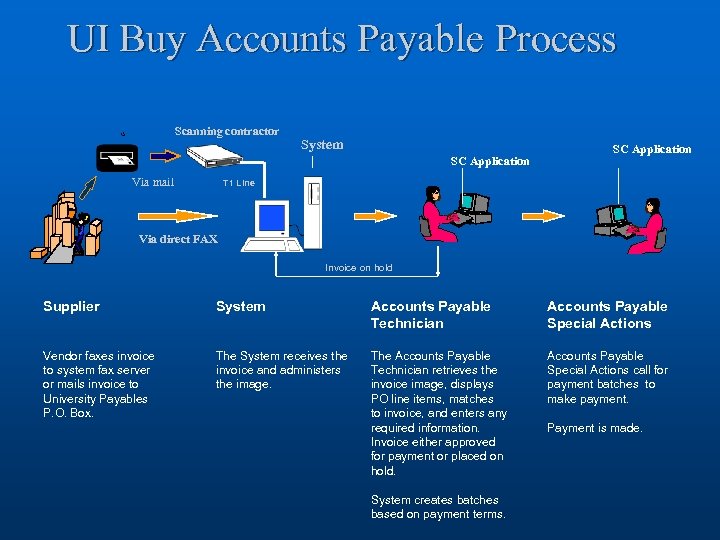 UI Buy Accounts Payable Process

Scanning contractor

System

SC Application

SC Application

Via mail

T1 Line

Via direct FAX

Invoice on hold

Supplier

Vendor faxes invoice to system fax server or mails invoice to University Payables P.O. Box.

System

The System receives the invoice and administers the image.

Accounts Payable Technician

The Accounts Payable Technician retrieves the invoice image, displays PO line items, matches to invoice, and enters any required information. Invoice either approved for payment or placed on hold.

System creates batches based on payment terms.

Accounts Payable Special Actions

Accounts Payable Special Actions call for payment batches to make payment.

Payment is made.